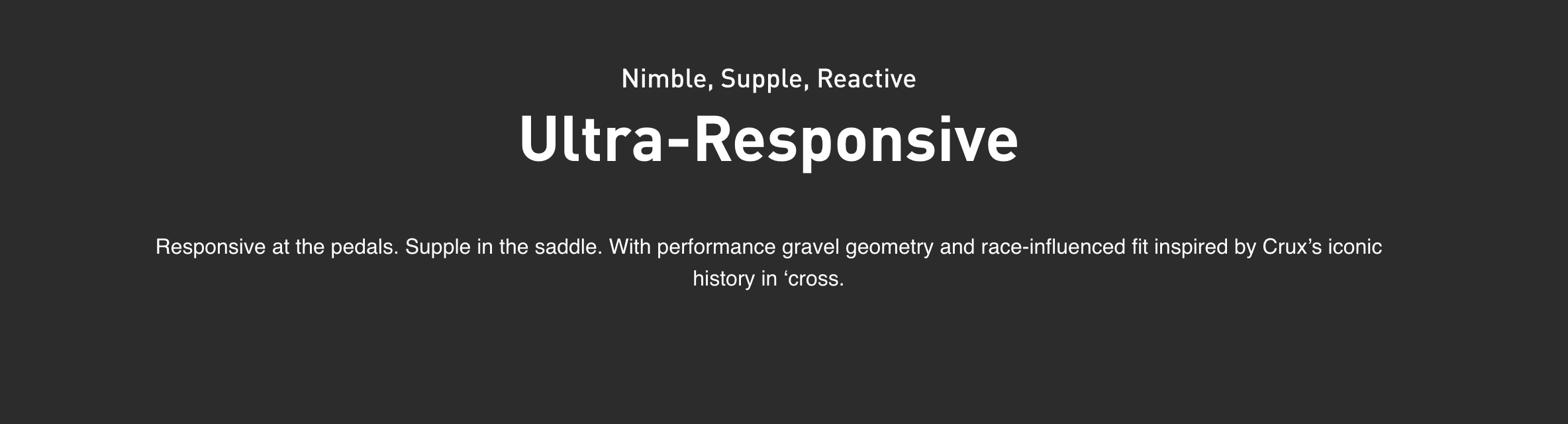 Nimble, Supple, Reactive

Ultra-Responsive

Responsive at the pedals. Supple in the saddle. With performance gravel geometry and race-influenced fit inspired by Crux’s iconic history in ‘cross.